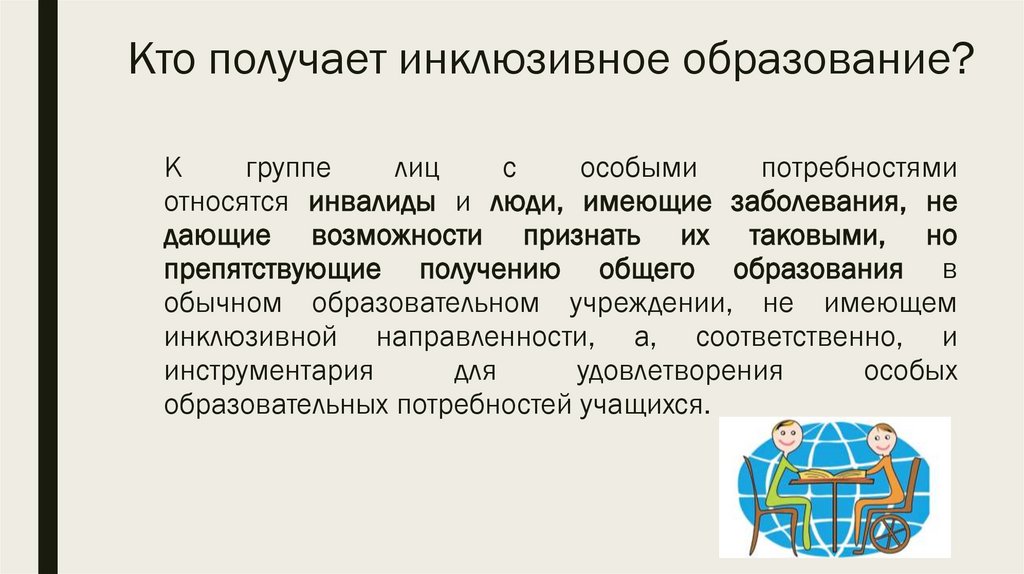 Кто получает инклюзивное образование?

К группе лиц с особыми потребностями относятся инвалиды и люди, имеющие заболевания, не дающие возможности признать их таковыми, но препятствующие получению общего образования в обычном образовательном учреждении, не имеющем инклюзивной направленности, а, соответственно, и инструментария для удовлетворения особых образовательных потребностей учащихся.